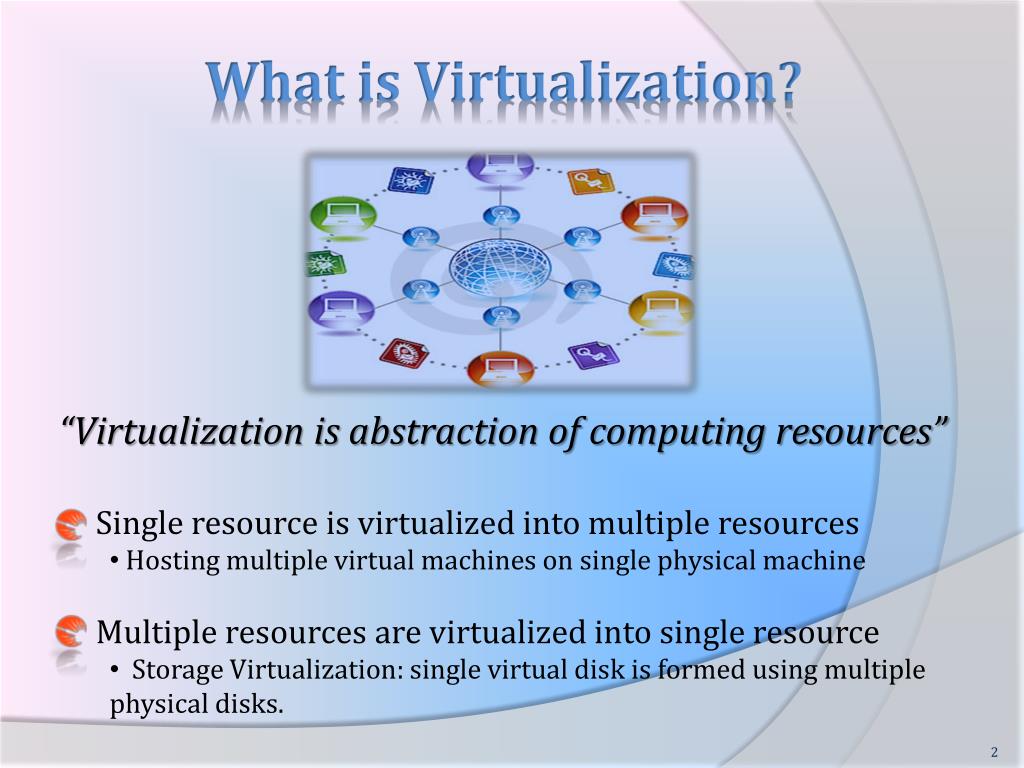 What is Virtualization?

"Virtualization is abstraction of computing resources"

Single resource is virtualized into multiple resources
• Hosting multiple virtual machines on single physical machine

Multiple resources are virtualized into single resource
• Storage Virtualization: single virtual disk is formed using multiple physical disks.

2